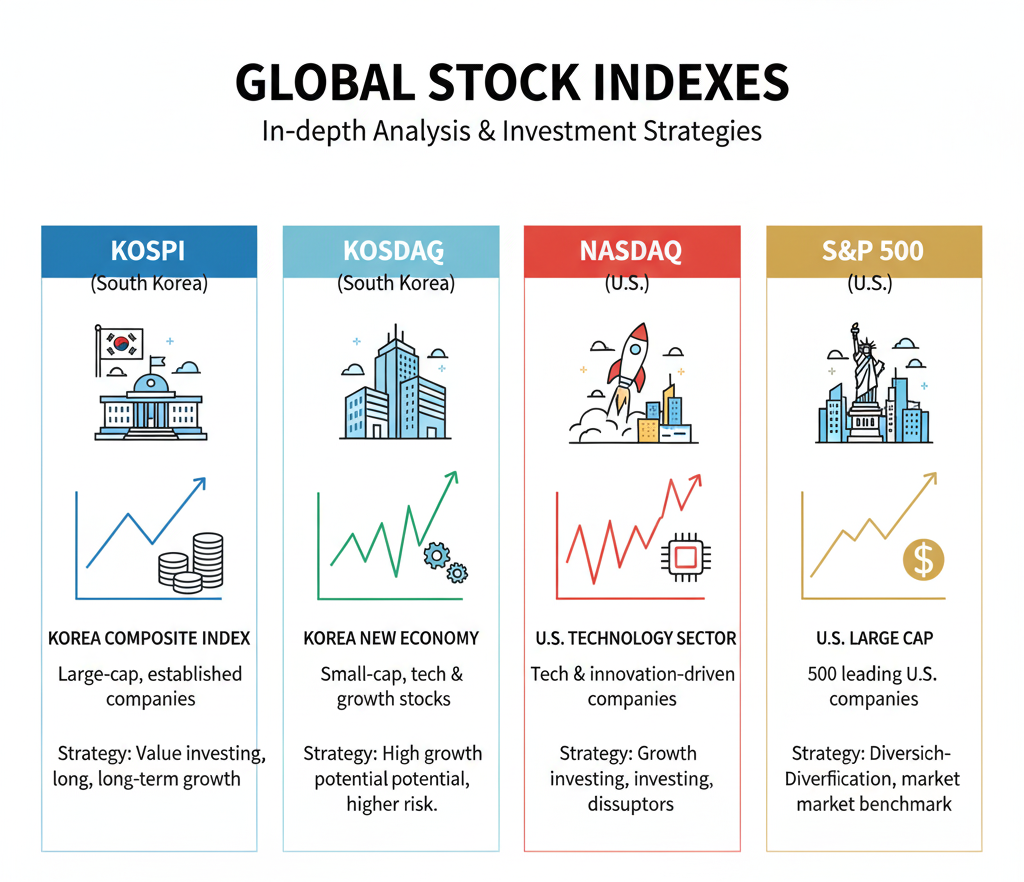 GLOBAL STOCK INDEXES

In-depth Analysis & Investment Strategies

KOSPI
(South Korea)

KOREA COMPOSITE INDEX

Large-cap, established companies

Strategy: Value investing, long, long-term growth

KOSDAQ
(South Korea)

KOREA NEW ECONOMY

Small-cap, tech & growth stocks

Strategy: High growth potential potential, higher risk.

NASDAQ
(U.S.)

U.S. TECHNOLOGY SECTOR

Tech & innovation-driven companies

Strategy: Growth investing, investing, dissuptors

S&P 500
(U.S.)

U.S. LARGE CAP

500 leading U.S. companies

Strategy: Diversich-Diverfication, market market benchmark